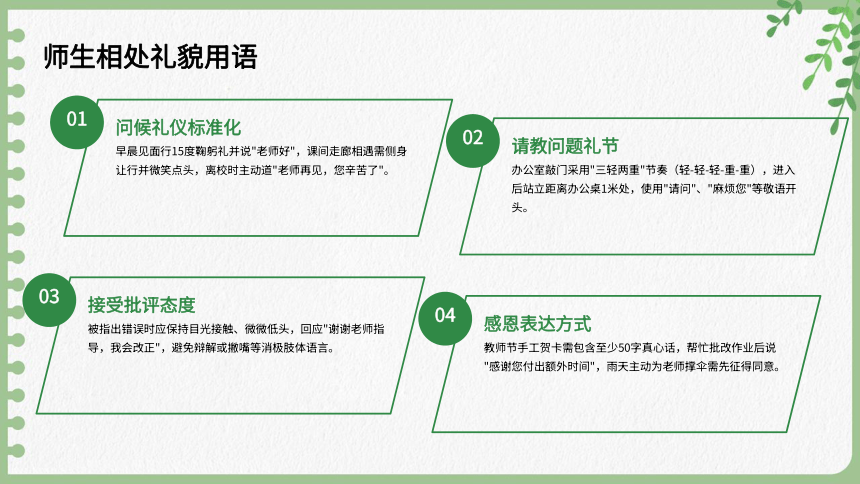 师生相处礼貌用语

01

问候礼仪标准化

早晨见面行15度鞠躬礼并说"老师好"，课间走廊相遇需侧身让行并微笑点头，离校时主动道"老师再见，您辛苦了"。

02

请教问题礼节

办公室敲门采用"三轻两重"节奏（轻-轻-轻-重-重），进入后站立距离办公桌1米处，使用"请问"、"麻烦您"等敬语开头。

03

接受批评态度

被指出错误时应保持目光接触、微微低头，回应"谢谢老师指导，我会改正"，避免辩解或撇嘴等消极肢体语言。

04

感恩表达方式

教师节手工贺卡需包含至少50字真心话，帮忙批改作业后说"感谢您付出额外时间"，雨天主动为老师撑伞需先征得同意。